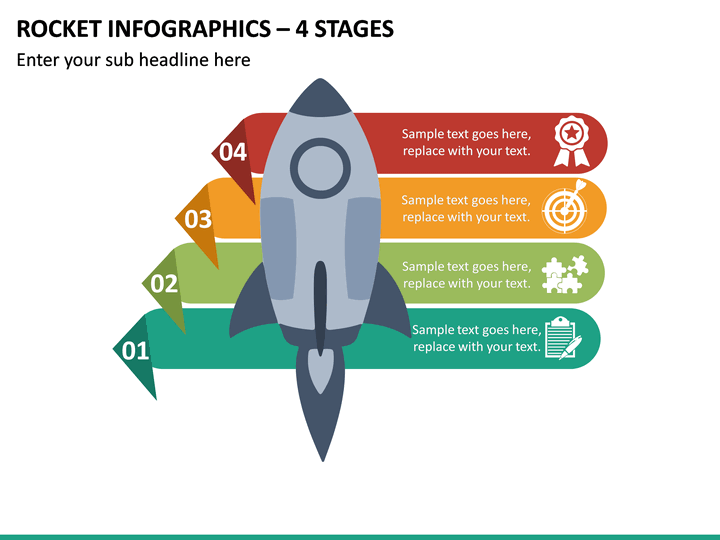 ROCKET INFOGRAPHICS – 4 STAGES

Enter your sub headline here

04

Sample text goes here, replace with your text.

03

Sample text goes here, replace with your text.

02

Sample text goes here, replace with your text.

01

Sample text goes here, replace with your text.